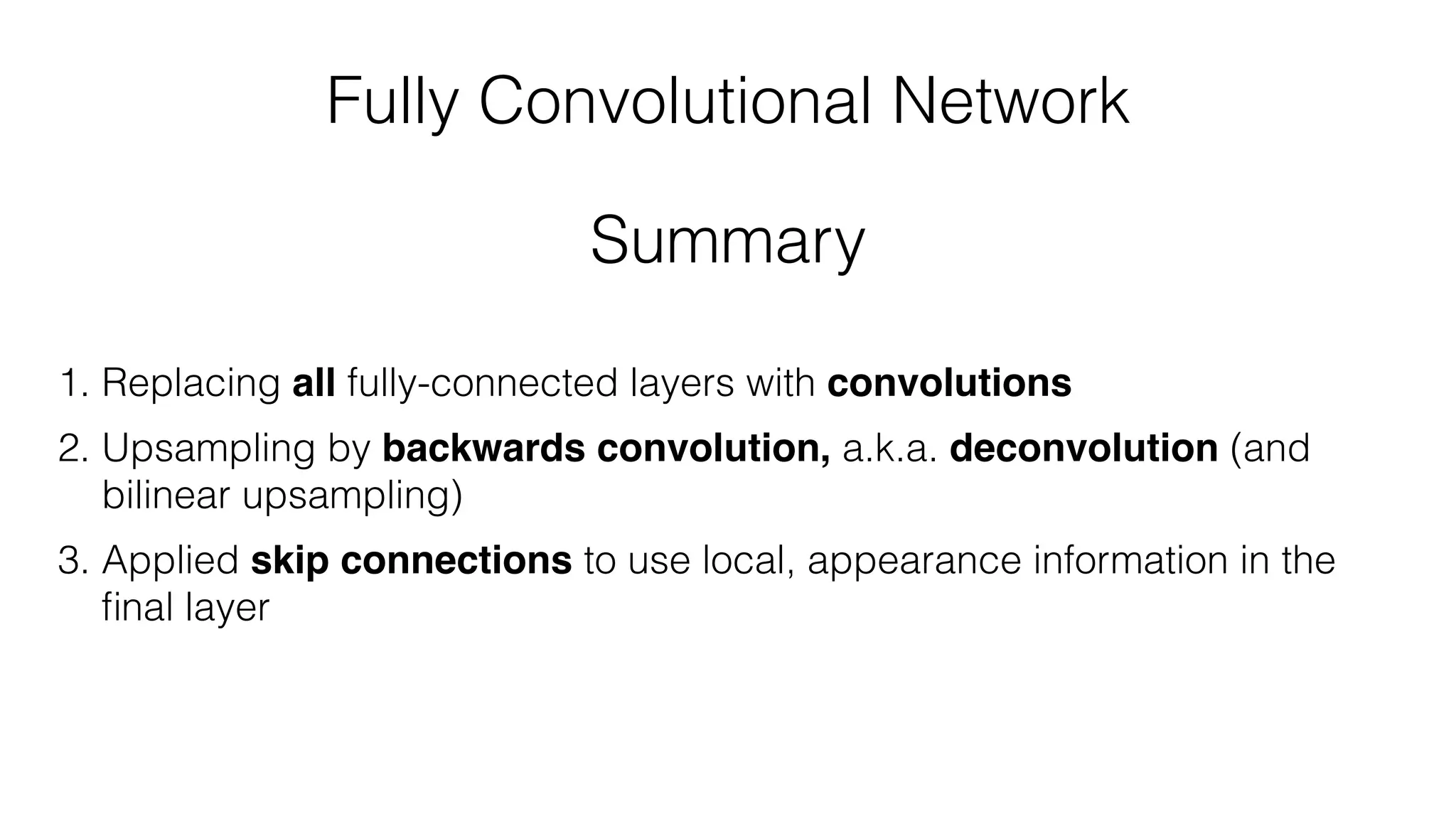 Fully Convolutional Network

Summary

1. Replacing all fully-connected layers with convolutions
2. Upsampling by backwards convolution, a.k.a. deconvolution (and bilinear upsampling)
3. Applied skip connections to use local, appearance information in the final layer